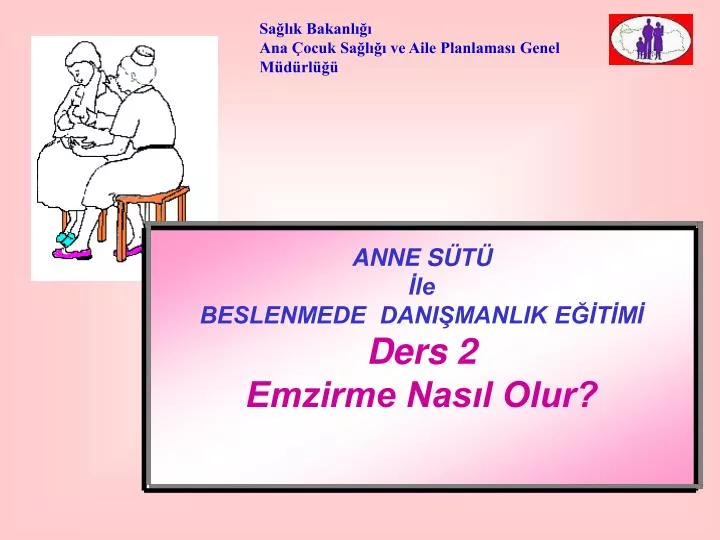 Sağlık Bakanlığı
Ana Çocuk Sağlığı ve Aile Planlaması Genel Müdürlüğü

ANNE SÜTÜ
İle
BESLENMEDE DANIŞMANLIK EĞİTİMİ
Ders 2
Emzirme Nasıl Olur?